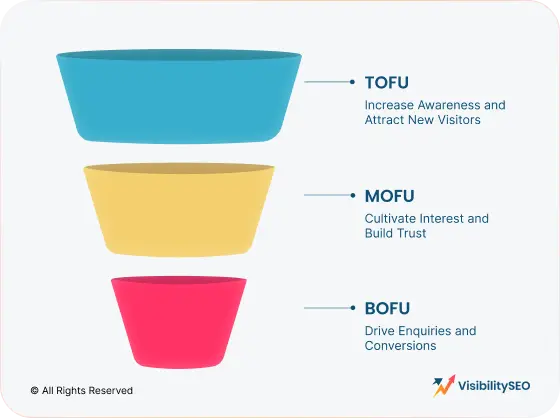 TOFU
Increase Awareness and Attract New Visitors

MOFU
Cultivate Interest and Build Trust

BOFU
Drive Enquiries and Conversions

© All Rights Reserved

VisibilitySEO